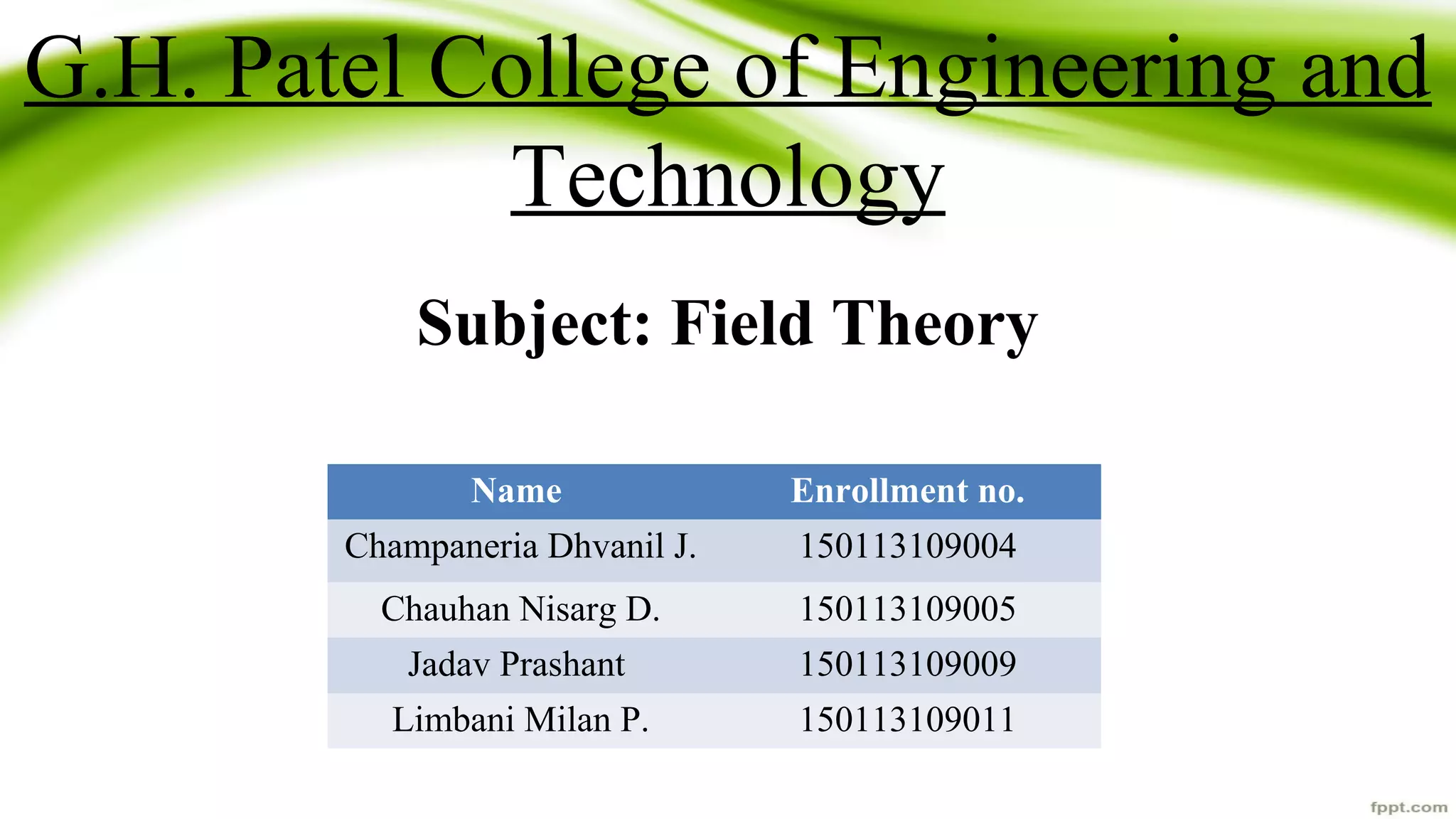 G.H. Patel College of Engineering and Technology

Subject: Field Theory

| Name | Enrollment no. |
|---|---|
| Champaneria Dhvanil J. | 150113109004 |
| Chauhan Nisarg D. | 150113109005 |
| Jadav Prashant | 150113109009 |
| Limbani Milan P. | 150113109011 |

fppt.com